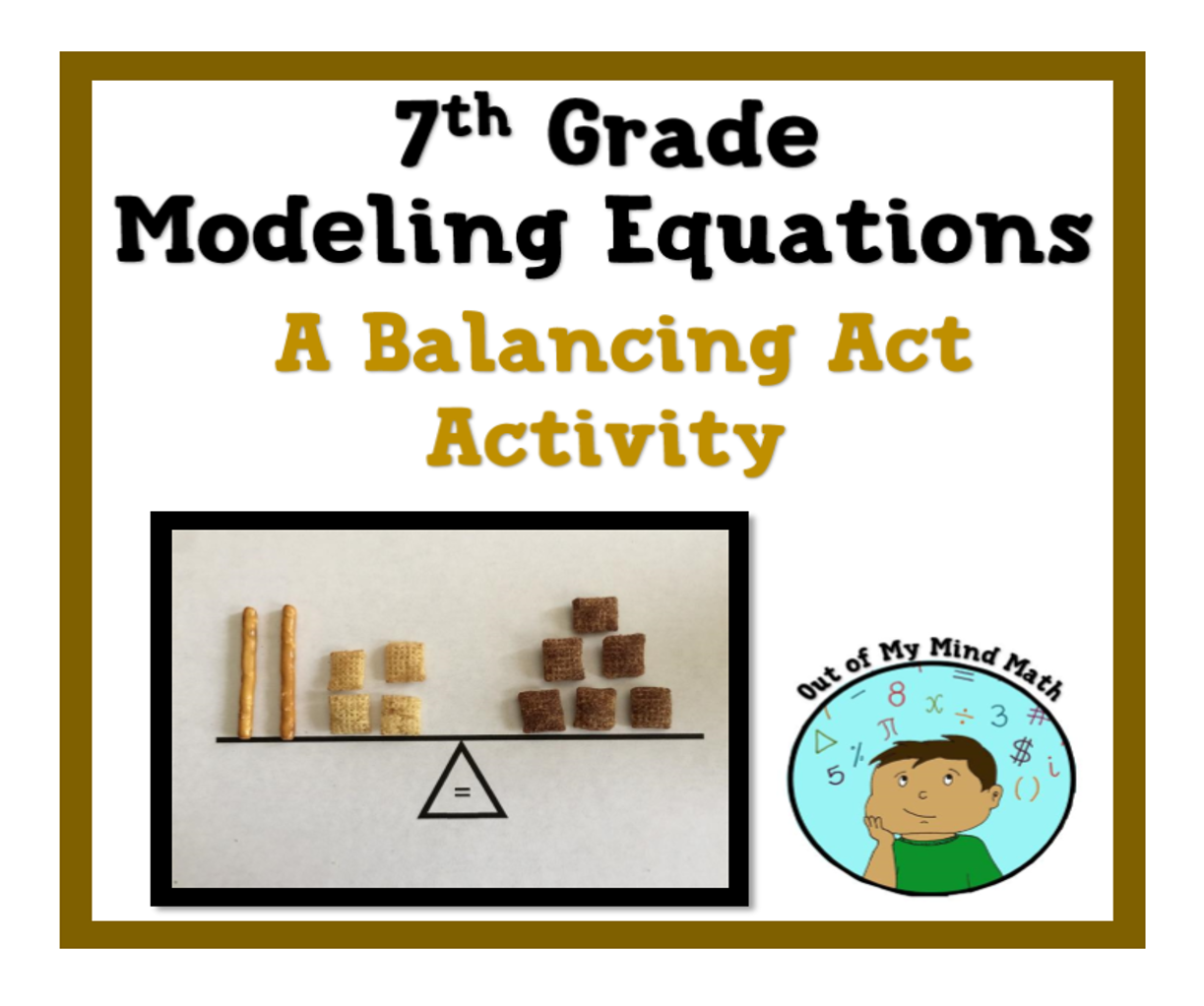 7th Grade
Modeling Equations

A Balancing Act
Activity

=

Out of My Mind Math

8 x ÷ 3 # π 5 % $ i ( )